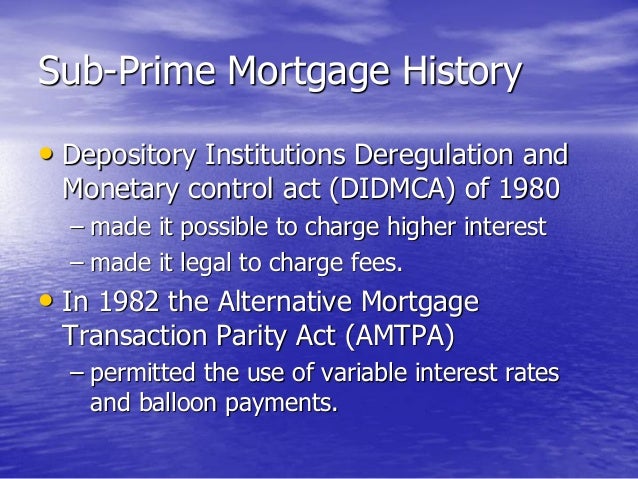 Sub-Prime Mortgage History

• Depository Institutions Deregulation and Monetary control act (DIDMCA) of 1980
– made it possible to charge higher interest
– made it legal to charge fees.

• In 1982 the Alternative Mortgage Transaction Parity Act (AMTPA)
– permitted the use of variable interest rates and balloon payments.